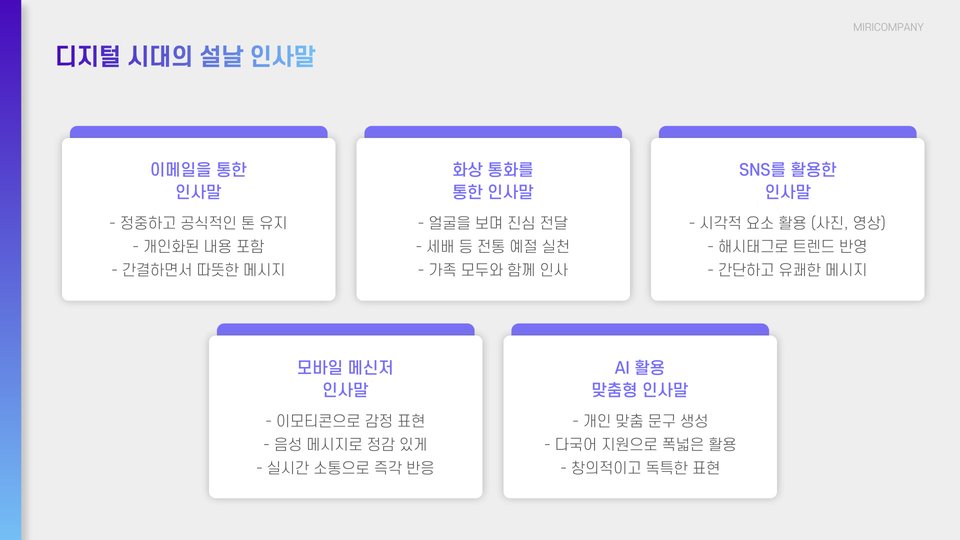 MIRICOMPANY

디지털 시대의 설날 인사말

이메일을 통한 인사말

- 정중하고 공식적인 톤 유지
- 개인화된 내용 포함
- 간결하면서 따뜻한 메시지

화상 통화를 통한 인사말

- 얼굴을 보며 진심 전달
- 세배 등 전통 예절 실천
- 가족 모두와 함께 인사

SNS를 활용한 인사말

- 시각적 요소 활용 (사진, 영상)
- 해시태그로 트렌드 반영
- 간단하고 유쾌한 메시지

모바일 메신저 인사말

- 이모티콘으로 감정 표현
- 음성 메시지로 정감 있게
- 실시간 소통으로 즉각 반응

AI 활용 맞춤형 인사말

- 개인 맞춤 문구 생성
- 다국어 지원으로 폭넓은 활용
- 창의적이고 독특한 표현